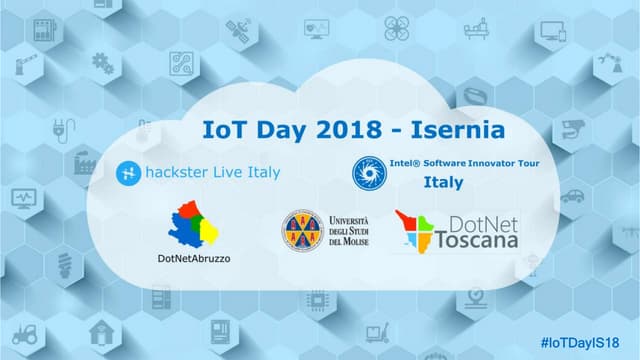 IoT Day 2018 - Isernia

hackster Live Italy

Intel® Software Innovator Tour
Italy

DotNetAbruzzo

Università degli Studi del Molise

DotNet Toscana

#IoTDayIS18